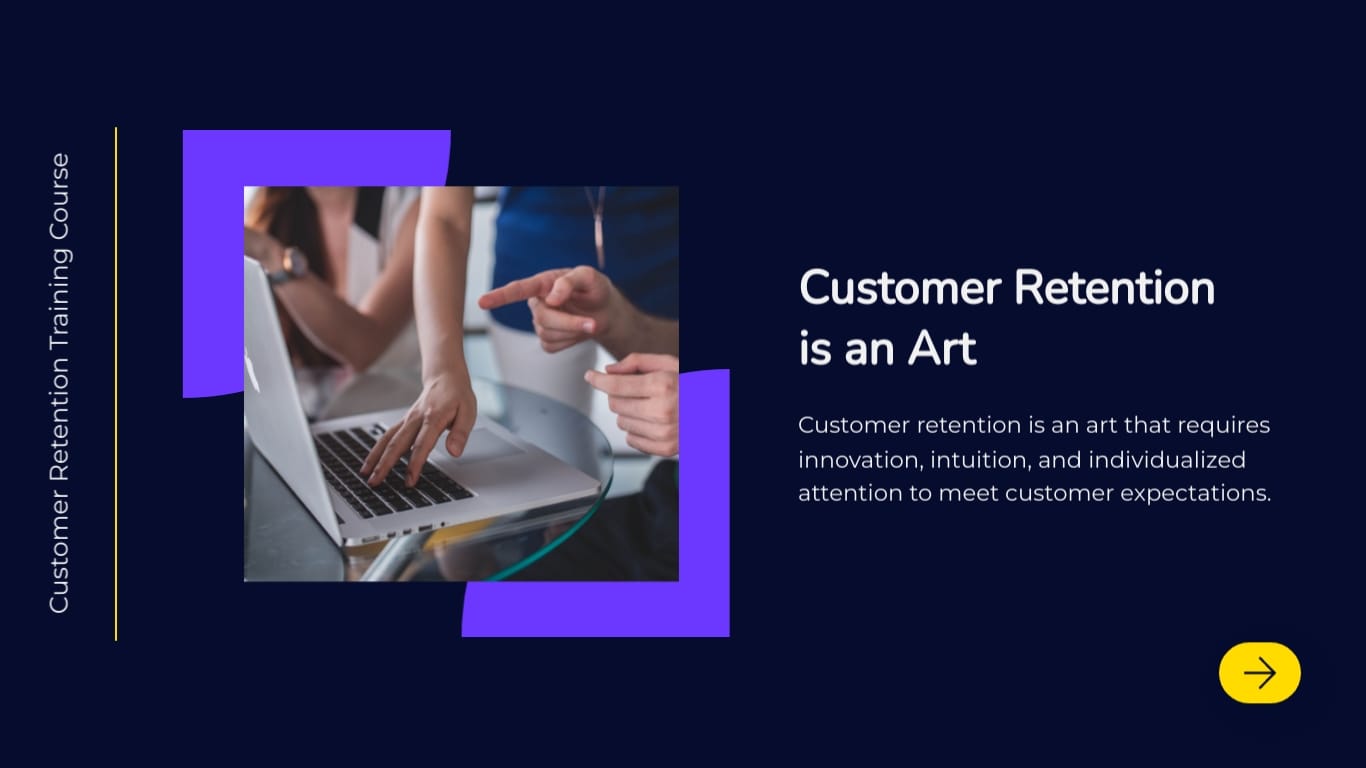 Customer Retention Training Course

Customer Retention is an Art

Customer retention is an art that requires innovation, intuition, and individualized attention to meet customer expectations.